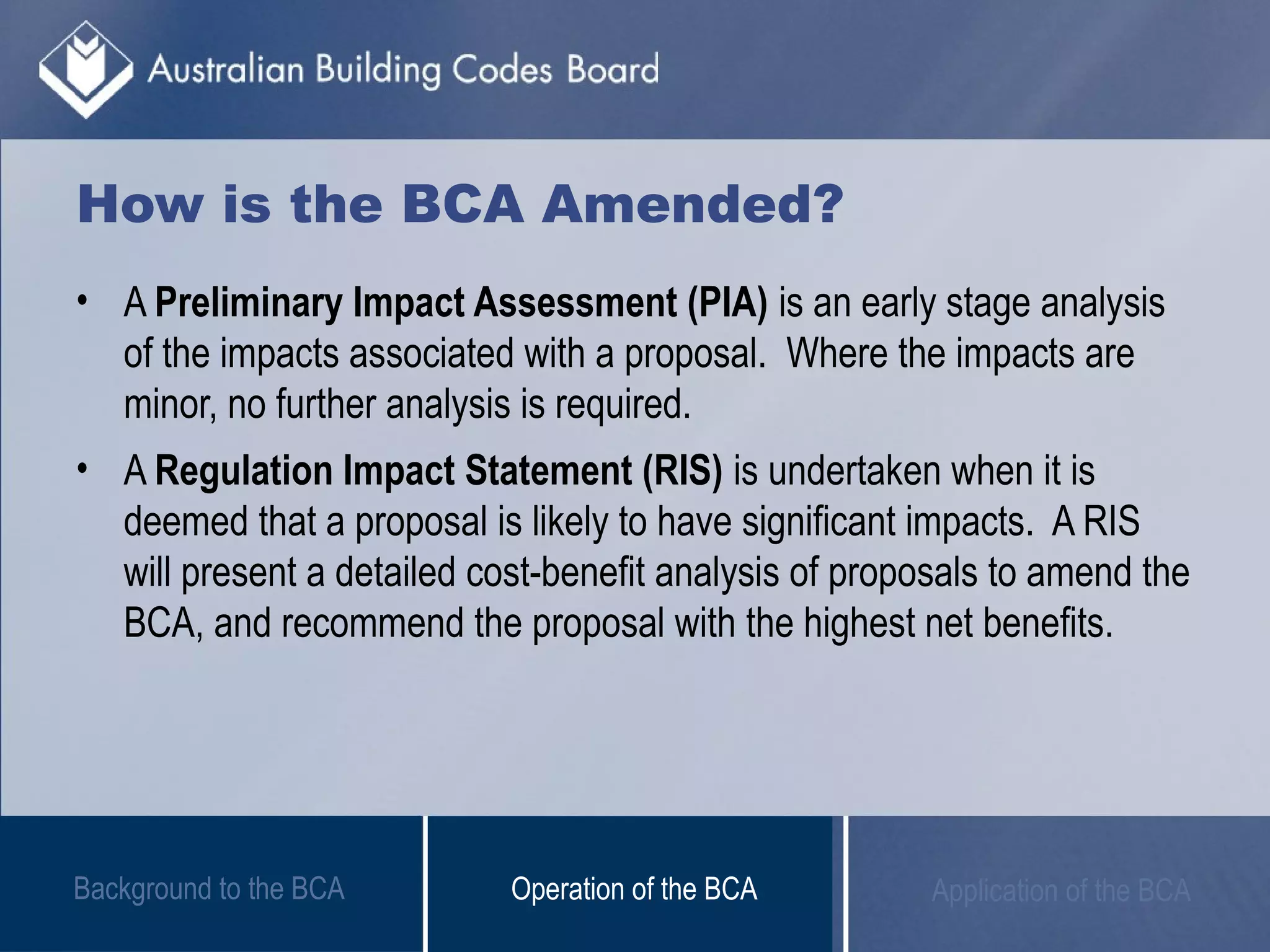 Australian Building Codes Board

How is the BCA Amended?

• A Preliminary Impact Assessment (PIA) is an early stage analysis of the impacts associated with a proposal. Where the impacts are minor, no further analysis is required.

• A Regulation Impact Statement (RIS) is undertaken when it is deemed that a proposal is likely to have significant impacts. A RIS will present a detailed cost-benefit analysis of proposals to amend the BCA, and recommend the proposal with the highest net benefits.

Background to the BCA

Operation of the BCA

Application of the BCA